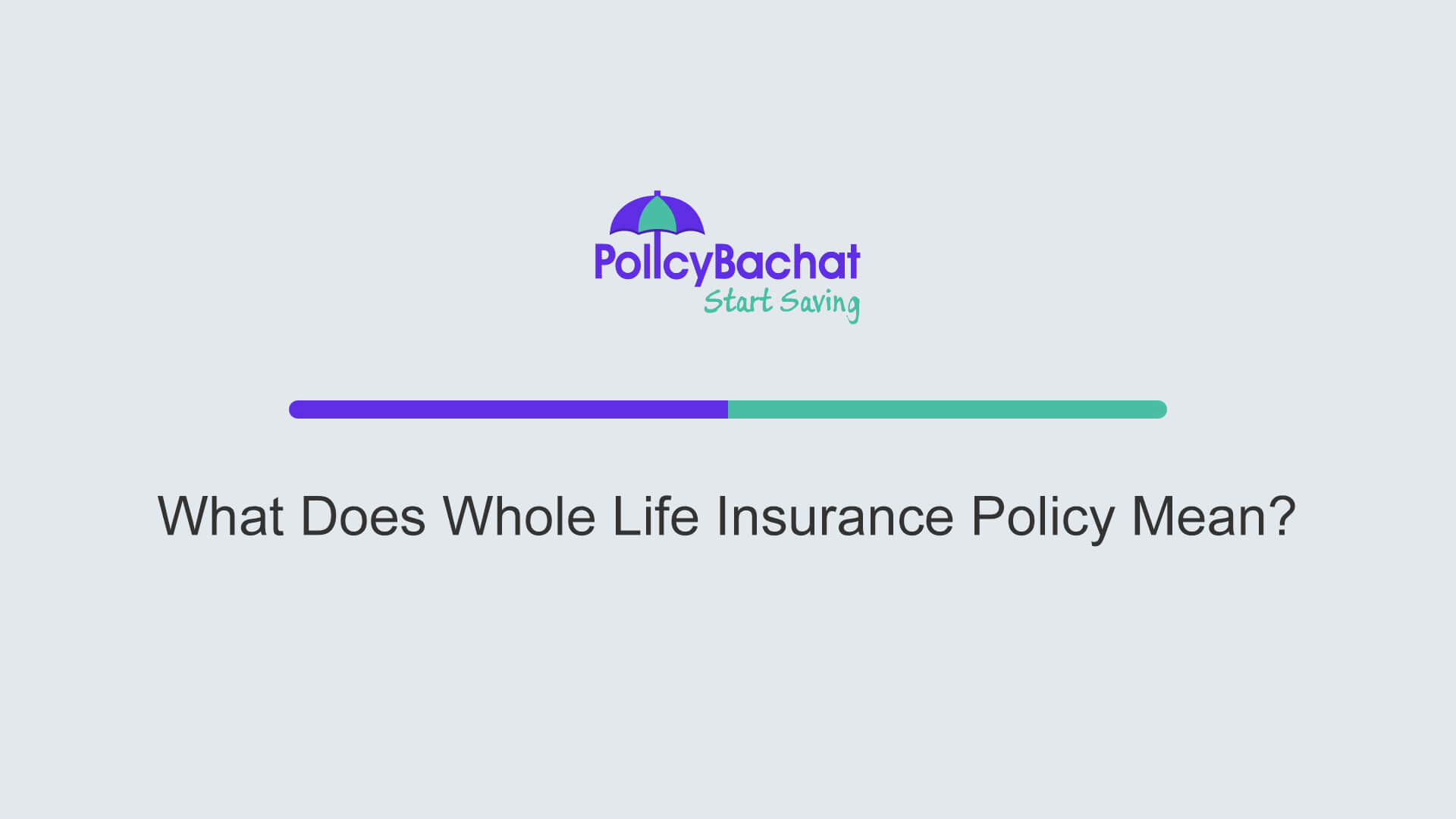 PolicyBachat
Start Saving

What Does Whole Life Insurance Policy Mean?